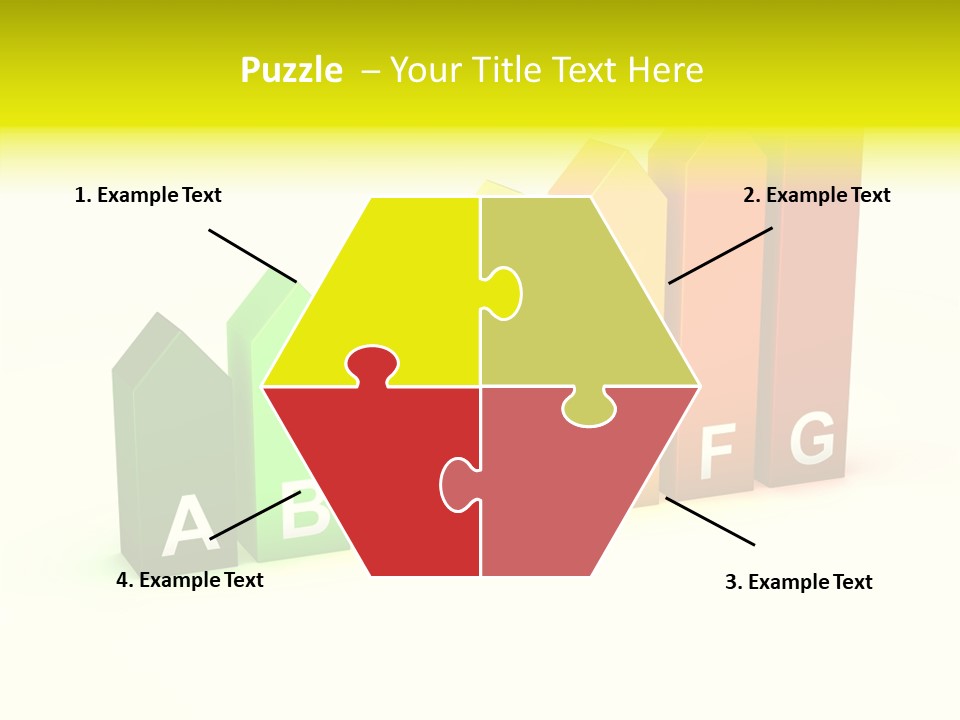 Puzzle – Your Title Text Here

1. Example Text

2. Example Text

A B F G

4. Example Text

3. Example Text